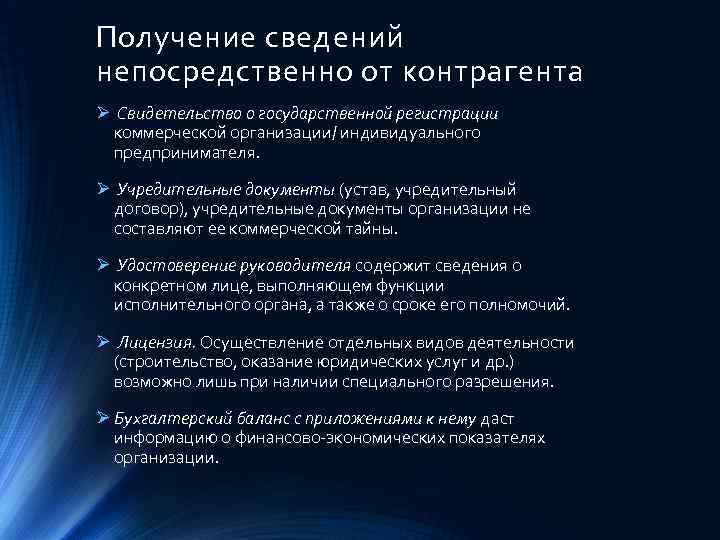 Получение сведений непосредственно от контрагента

➢ Свидетельство о государственной регистрации коммерческой организации/ индивидуального предпринимателя.

➢ Учредительные документы (устав, учредительный договор), учредительные документы организации не составляют ее коммерческой тайны.

➢ Удостоверение руководителя содержит сведения о конкретном лице, выполняющем функции исполнительного органа, а также о сроке его полномочий.

➢ Лицензия. Осуществление отдельных видов деятельности (строительство, оказание юридических услуг и др.) возможно лишь при наличии специального разрешения.

➢ Бухгалтерский баланс с приложениями к нему даст информацию о финансово-экономических показателях организации.